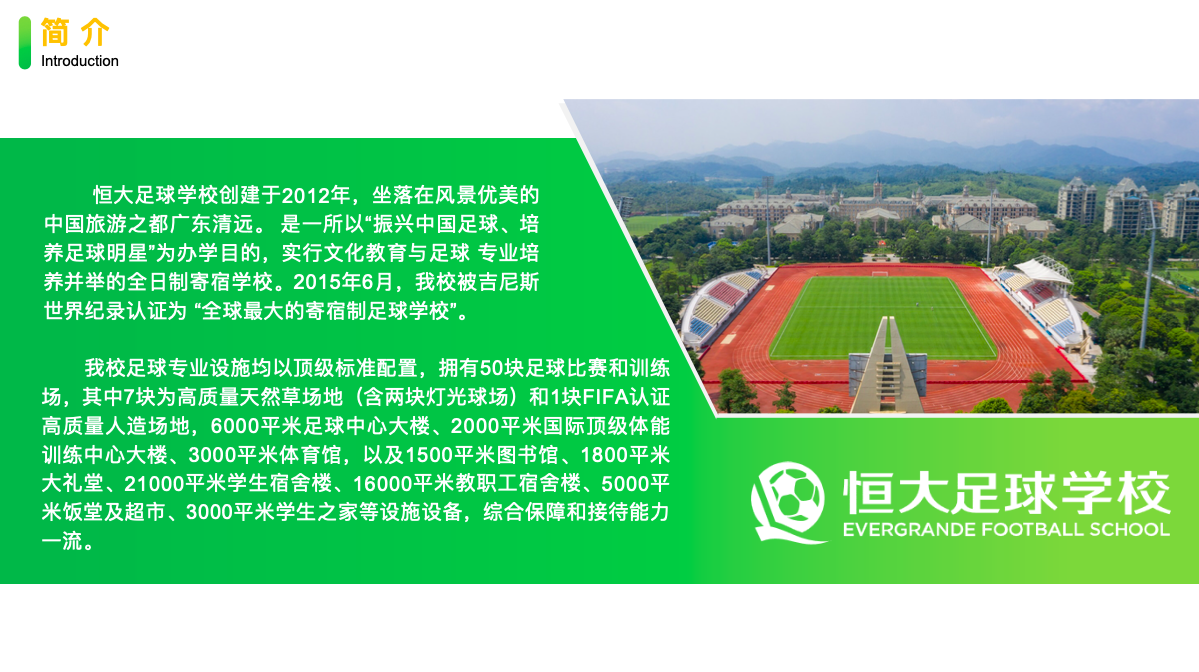 简介
Introduction

恒大足球学校创建于2012年，坐落在风景优美的中国旅游之都广东清远。 是一所以“振兴中国足球、培养足球明星”为办学目的，实行文化教育与足球 专业培养并举的全日制寄宿学校。2015年6月，我校被吉尼斯世界纪录认证为 “全球最大的寄宿制足球学校”。

我校足球专业设施均以顶级标准配置，拥有50块足球比赛和训练场，其中7块为高质量天然草场地（含两块灯光球场）和1块FIFA认证高质量人造场地，6000平米足球中心大楼、2000平米国际顶级体能训练中心大楼、3000平米体育馆，以及1500平米图书馆、1800平米大礼堂、21000平米学生宿舍楼、16000平米教职工宿舍楼、5000平米饭堂及超市、3000平米学生之家等设施设备，综合保障和接待能力一流。

恒大足球学校
EVERGRANDE FOOTBALL SCHOOL